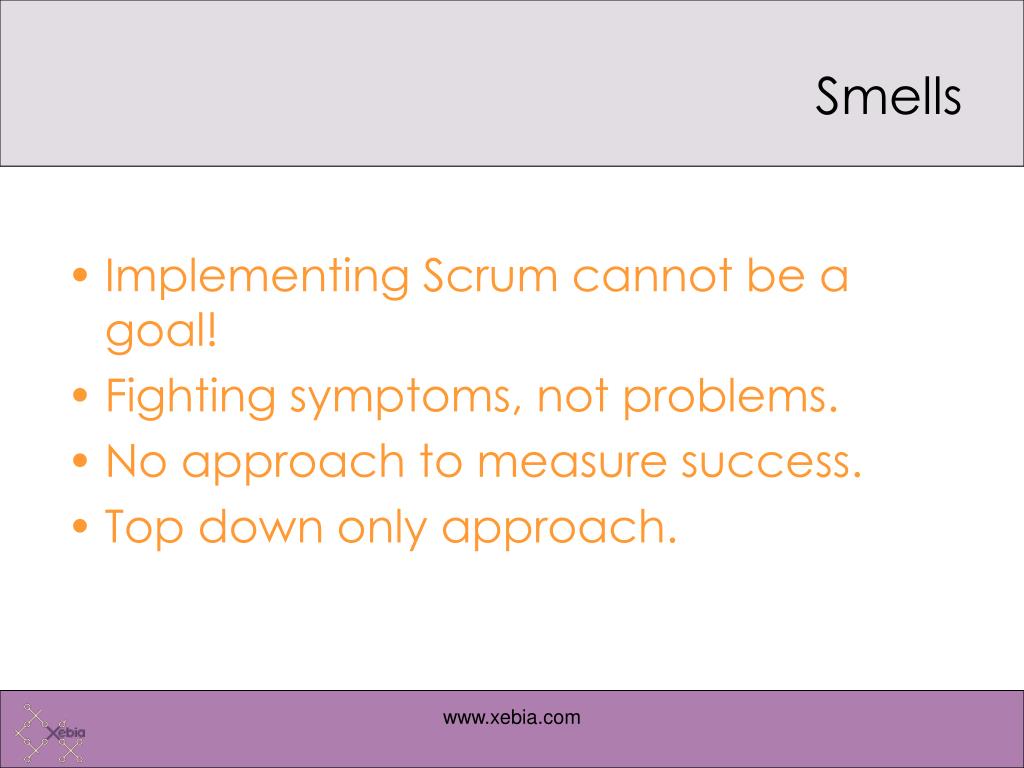 Smells

• Implementing Scrum cannot be a goal!
• Fighting symptoms, not problems.
• No approach to measure success.
• Top down only approach.

Xebia

www.xebia.com